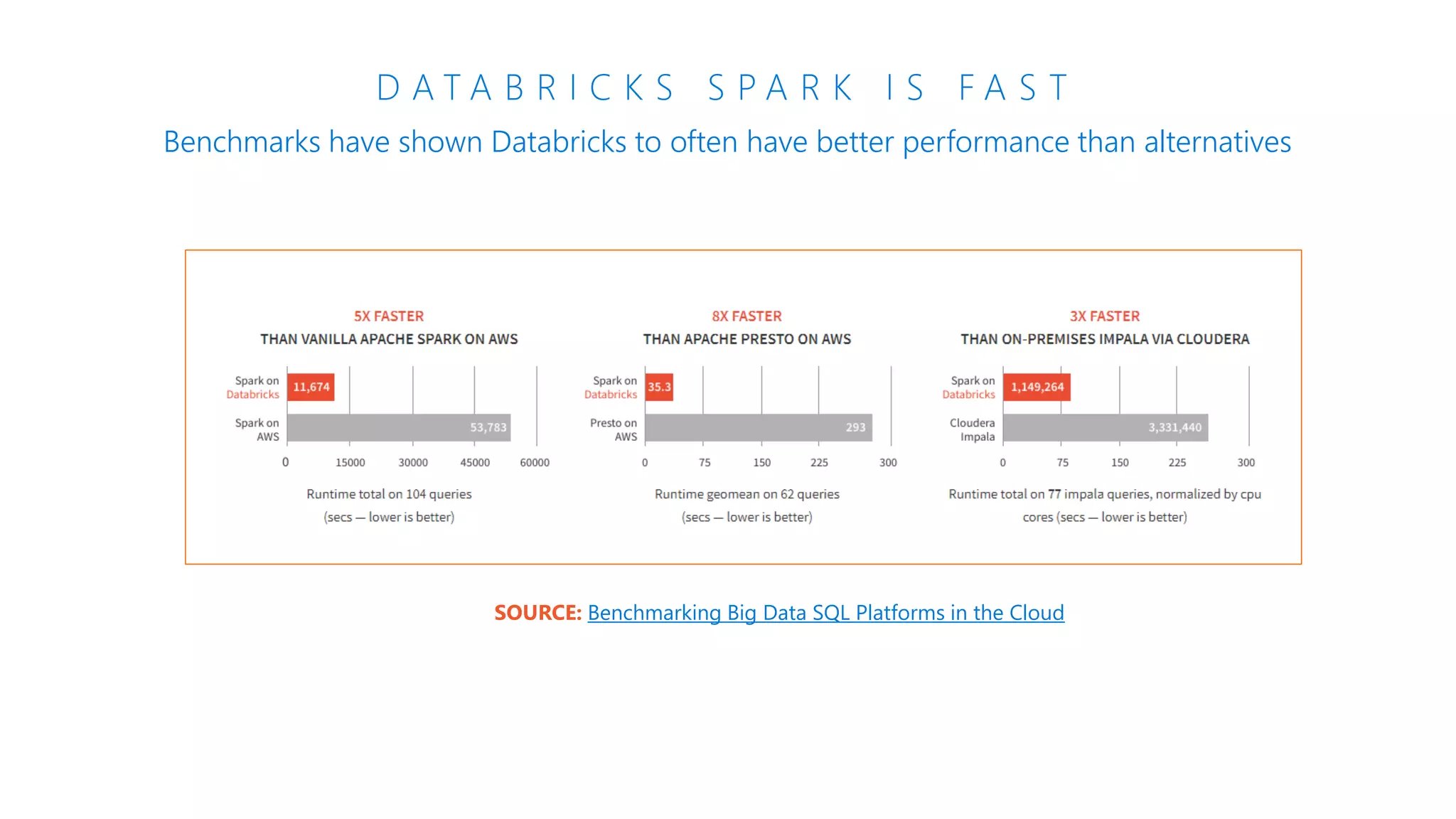 DATABRICKS SPARK IS FAST

Benchmarks have shown Databricks to often have better performance than alternatives

5X FASTER
THAN VANILLA APACHE SPARK ON AWS

Spark on Databricks 11,674
Spark on AWS 53,783
0 15000 30000 45000 60000

Runtime total on 104 queries (secs — lower is better)

8X FASTER
THAN APACHE PRESTO ON AWS

Spark on Databricks 35.3
Presto on AWS 293
0 75 150 225 300

Runtime geomean on 62 queries (secs — lower is better)

3X FASTER
THAN ON-PREMISES IMPALA VIA CLOUDERA

Spark on Databricks 1,149,264
Cloudera Impala 3,331,440
0 75 150 225 300

Runtime total on 77 impala queries, normalized by cpu cores (secs — lower is better)

SOURCE: Benchmarking Big Data SQL Platforms in the Cloud